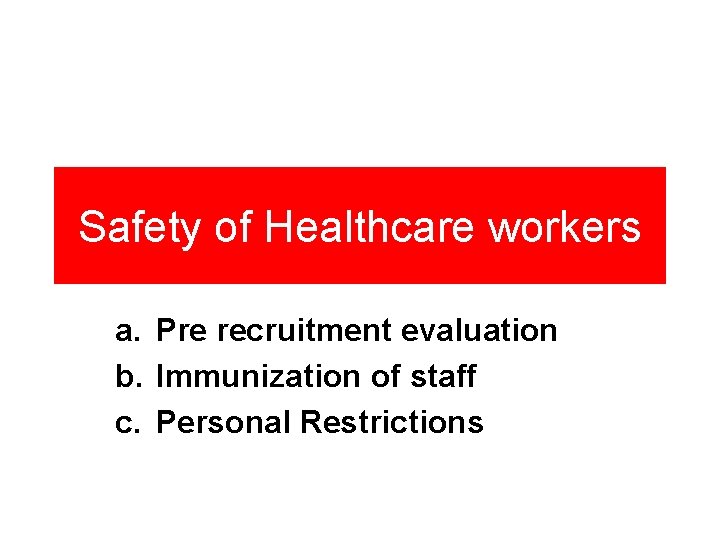 Safety of Healthcare workers

a. Pre recruitment evaluation
b. Immunization of staff
c. Personal Restrictions